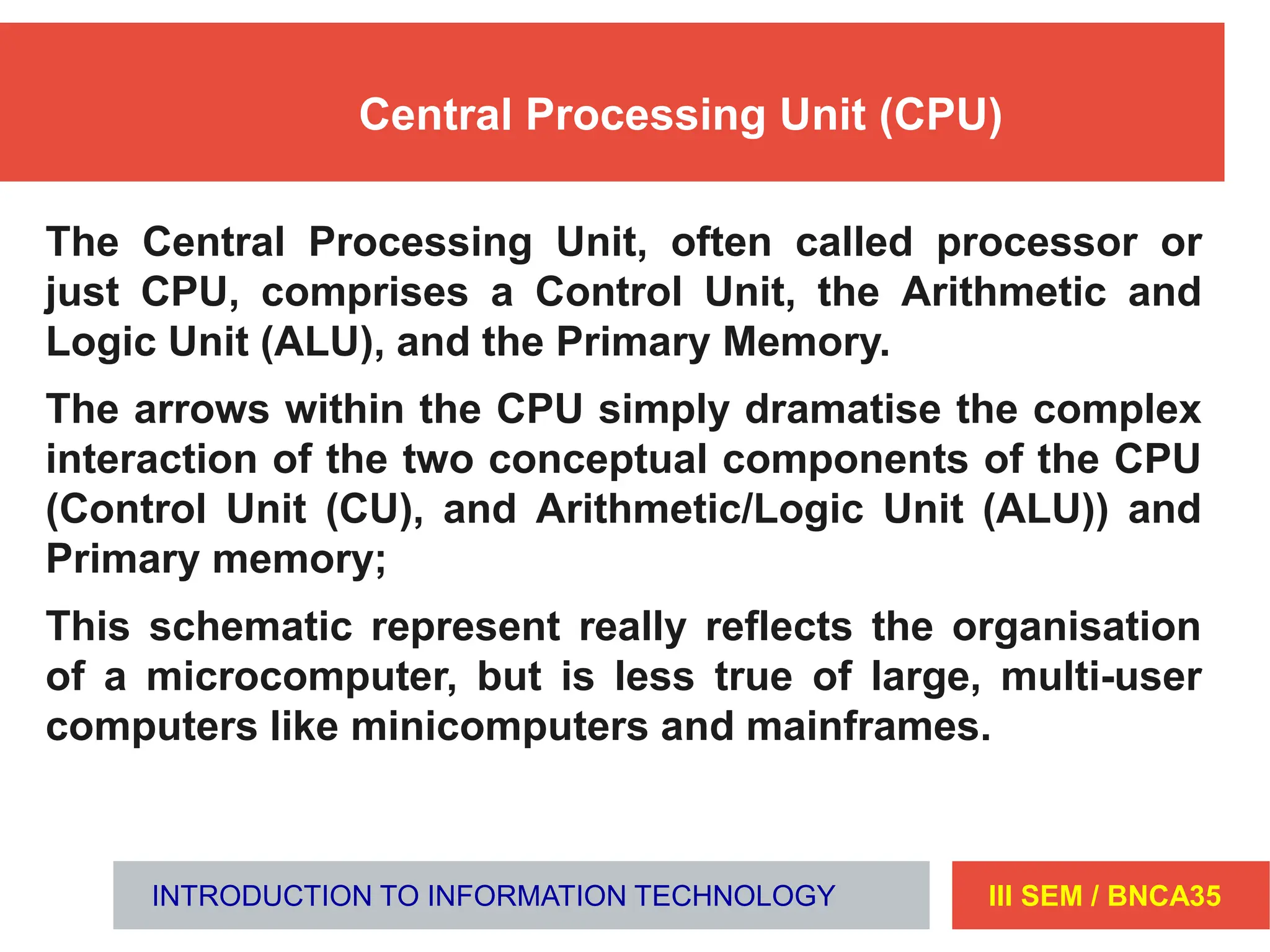 Central Processing Unit (CPU)

The Central Processing Unit, often called processor or just CPU, comprises a Control Unit, the Arithmetic and Logic Unit (ALU), and the Primary Memory.

The arrows within the CPU simply dramatise the complex interaction of the two conceptual components of the CPU (Control Unit (CU), and Arithmetic/Logic Unit (ALU)) and Primary memory;

This schematic represent really reflects the organisation of a microcomputer, but is less true of large, multi-user computers like minicomputers and mainframes.

INTRODUCTION TO INFORMATION TECHNOLOGY

III SEM / BNCA35